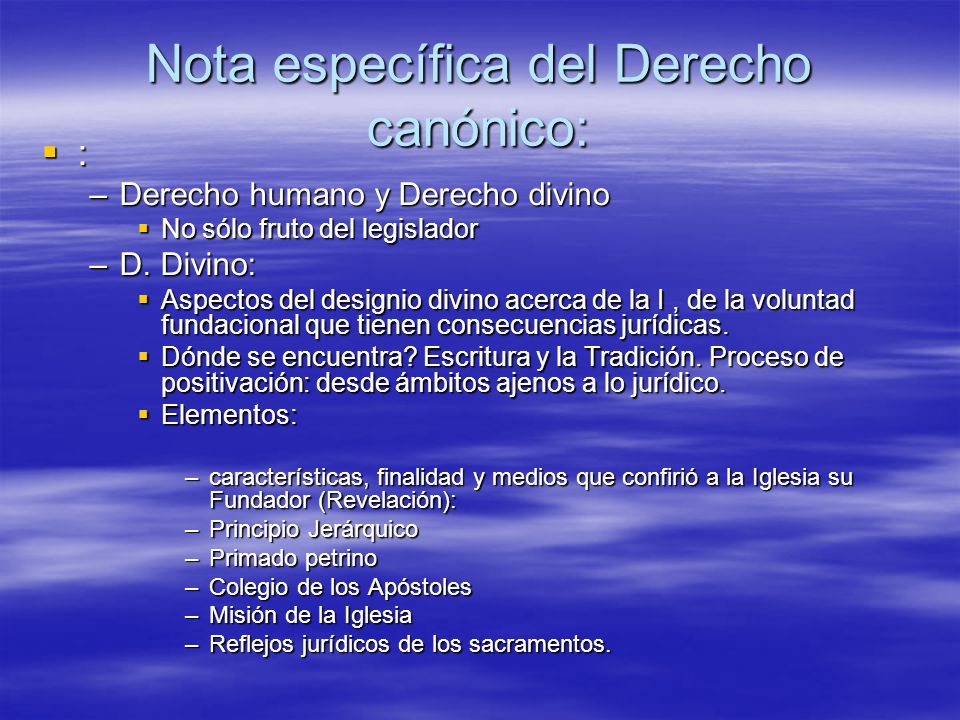 Nota específica del Derecho canónico:

▪ :

– Derecho humano y Derecho divino
  ▪ No sólo fruto del legislador
– D. Divino:
  ▪ Aspectos del designio divino acerca de la I , de la voluntad fundacional que tienen consecuencias jurídicas.
  ▪ Dónde se encuentra? Escritura y la Tradición. Proceso de positivación: desde ámbitos ajenos a lo jurídico.
  ▪ Elementos:

– características, finalidad y medios que confirió a la Iglesia su Fundador (Revelación):
– Principio Jerárquico
– Primado petrino
– Colegio de los Apóstoles
– Misión de la Iglesia
– Reflejos jurídicos de los sacramentos.